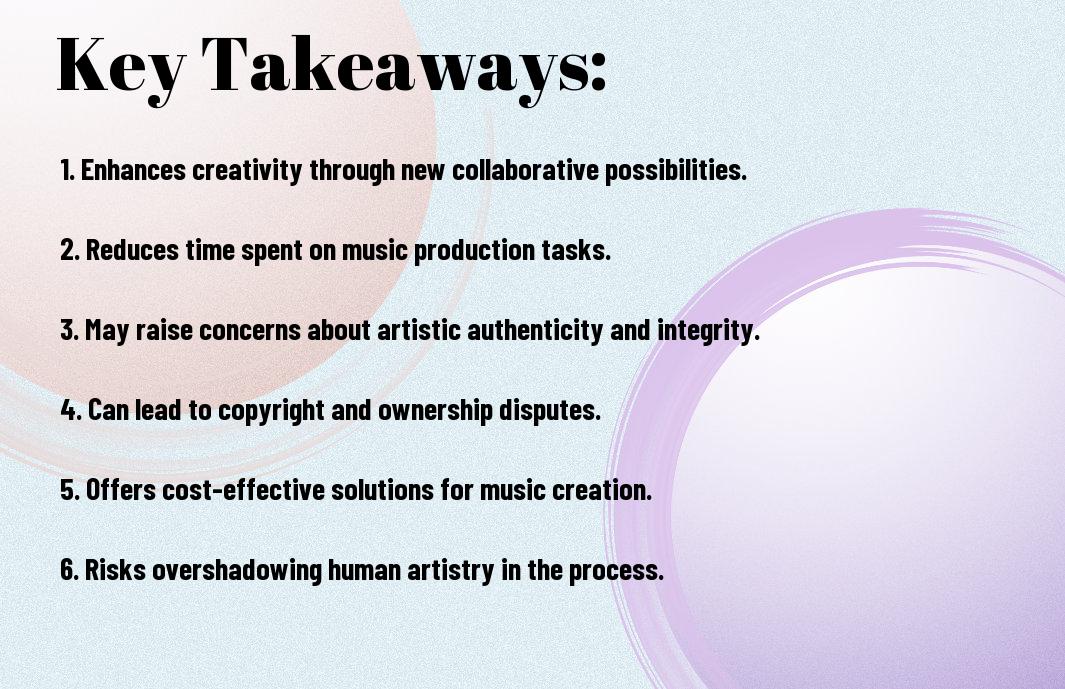 Key Takeaways:

1. Enhances creativity through new collaborative possibilities.

2. Reduces time spent on music production tasks.

3. May raise concerns about artistic authenticity and integrity.

4. Can lead to copyright and ownership disputes.

5. Offers cost-effective solutions for music creation.

6. Risks overshadowing human artistry in the process.